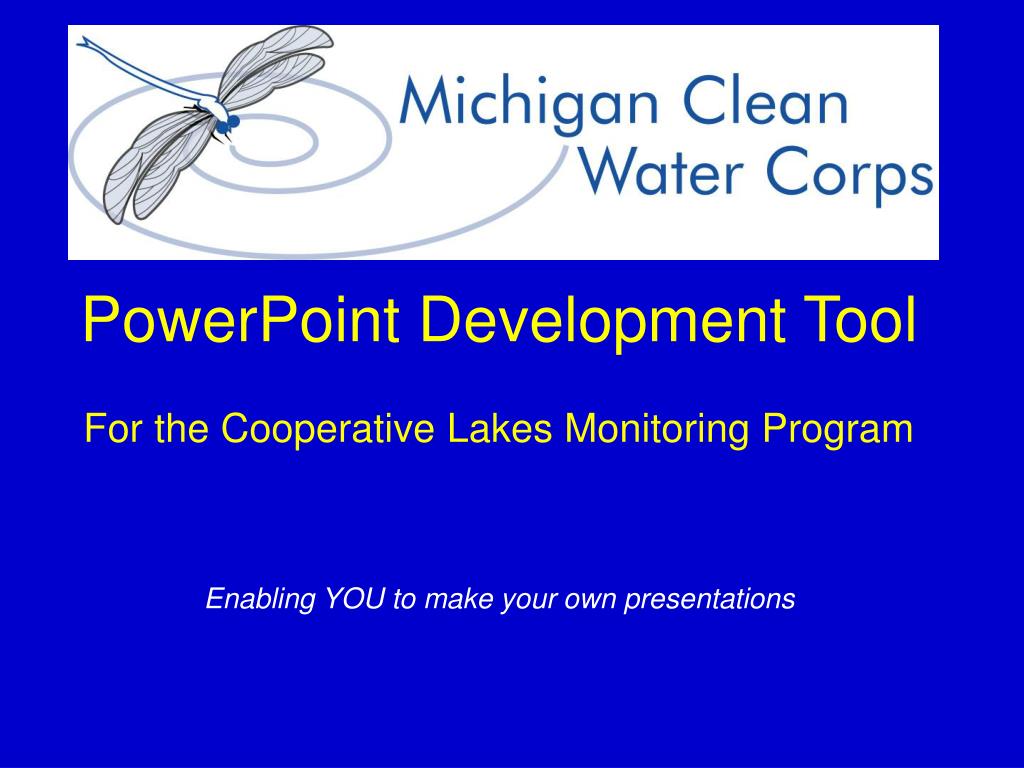 Michigan Clean Water Corps

PowerPoint Development Tool

For the Cooperative Lakes Monitoring Program

Enabling YOU to make your own presentations